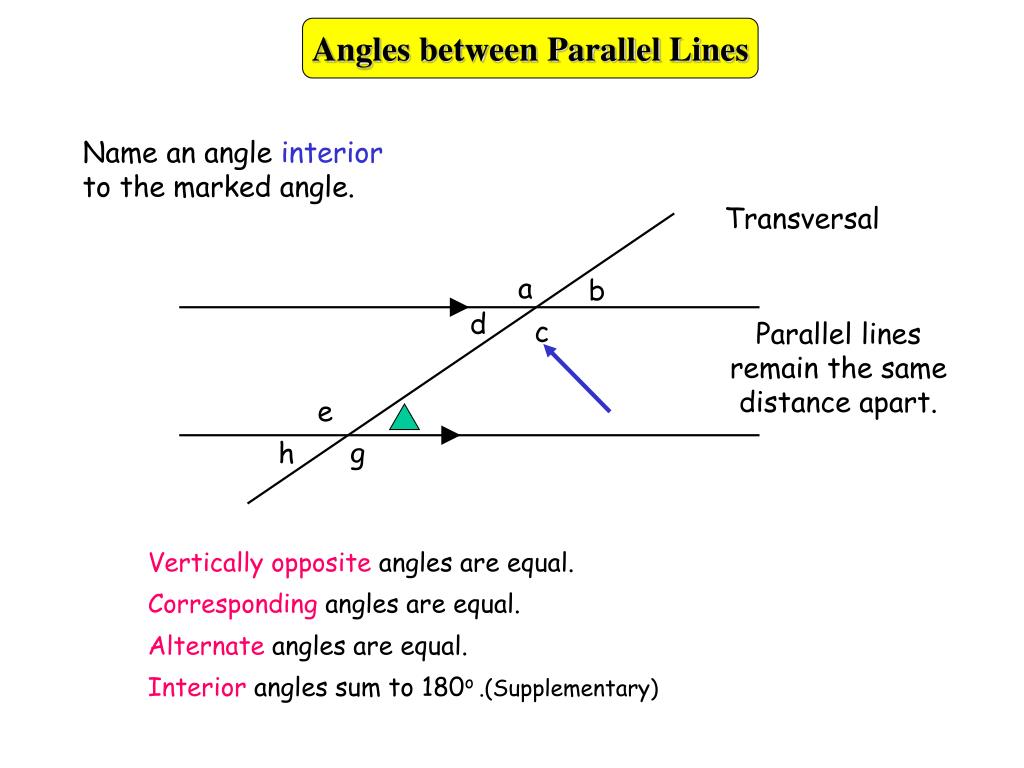 Angles between Parallel Lines

Name an angle interior to the marked angle.

Transversal

a
b
d
c

Parallel lines remain the same distance apart.

e
h
g

Vertically opposite angles are equal.

Corresponding angles are equal.

Alternate angles are equal.

Interior angles sum to $180^o$ .(Supplementary)